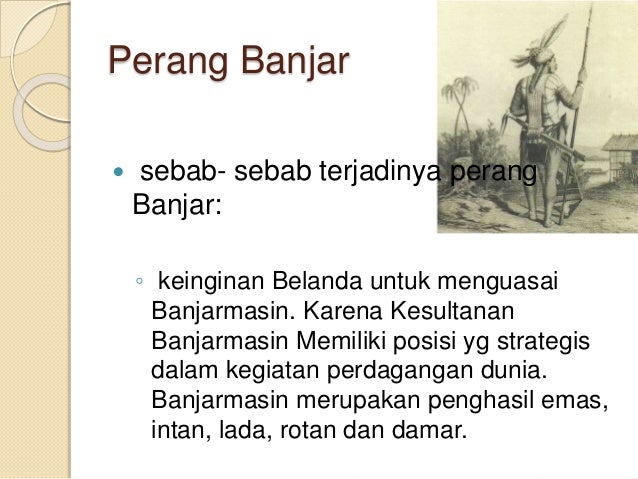 Perang Banjar

sebab- sebab terjadinya perang Banjar:

keinginan Belanda untuk menguasai Banjarmasin. Karena Kesultanan Banjarmasin Memiliki posisi yg strategis dalam kegiatan perdagangan dunia. Banjarmasin merupakan penghasil emas, intan, lada, rotan dan damar.